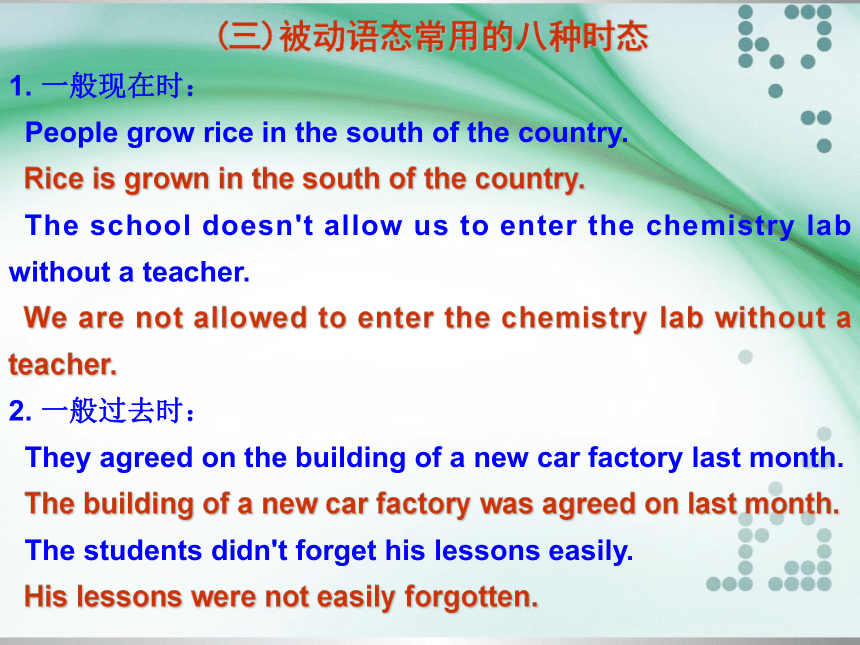 (三)被动语态常用的八种时态

1. 一般现在时：

People grow rice in the south of the country.

Rice is grown in the south of the country.

The school doesn't allow us to enter the chemistry lab without a teacher.

We are not allowed to enter the chemistry lab without a teacher.

2. 一般过去时：

They agreed on the building of a new car factory last month.

The building of a new car factory was agreed on last month.

The students didn't forget his lessons easily.

His lessons were not easily forgotten.